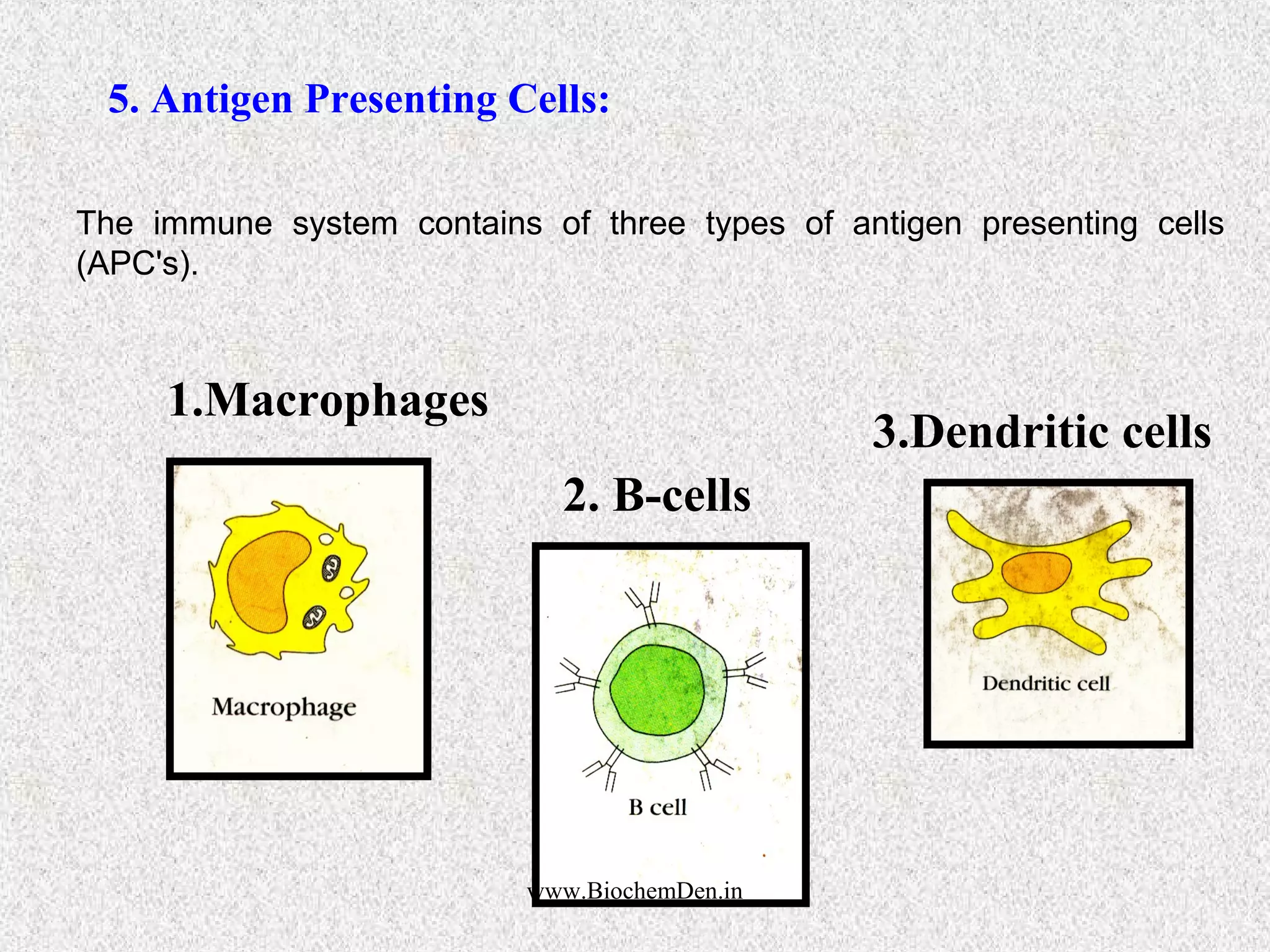 5. Antigen Presenting Cells:

The immune system contains of three types of antigen presenting cells (APC's).

1.Macrophages

Macrophage

2. B-cells

B cell

3.Dendritic cells

Dendritic cell

www.BiochemDen.in